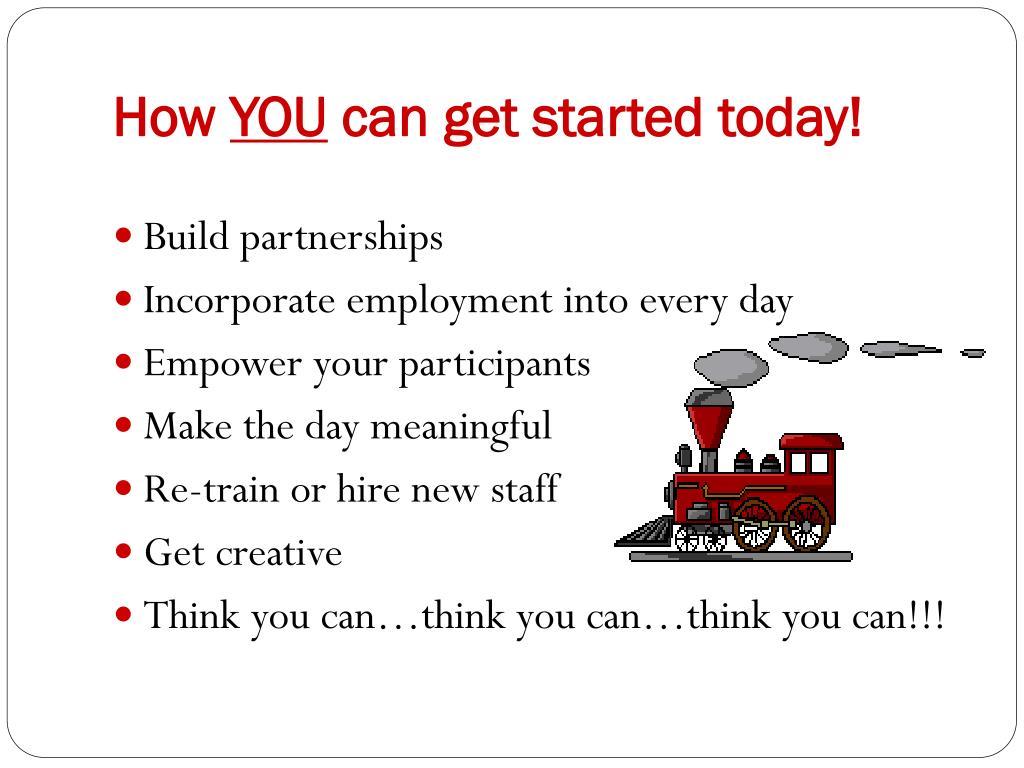 How YOU can get started today!

- Build partnerships
- Incorporate employment into every day
- Empower your participants
- Make the day meaningful
- Re-train or hire new staff
- Get creative
- Think you can…think you can…think you can!!!